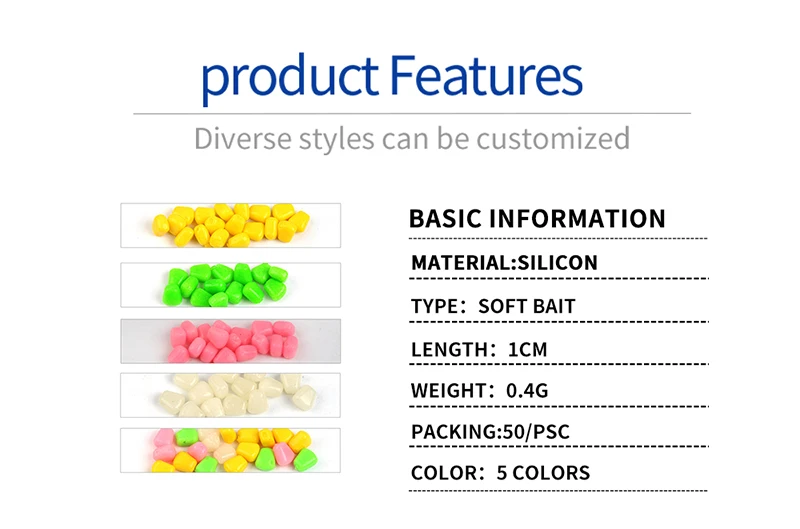 product Features

Diverse styles can be customized

BASIC INFORMATION

MATERIAL:SILICON

TYPE: SOFT BAIT

LENGTH: 1CM

WEIGHT: 0.4G

PACKING:50/PSC

COLOR: 5 COLORS